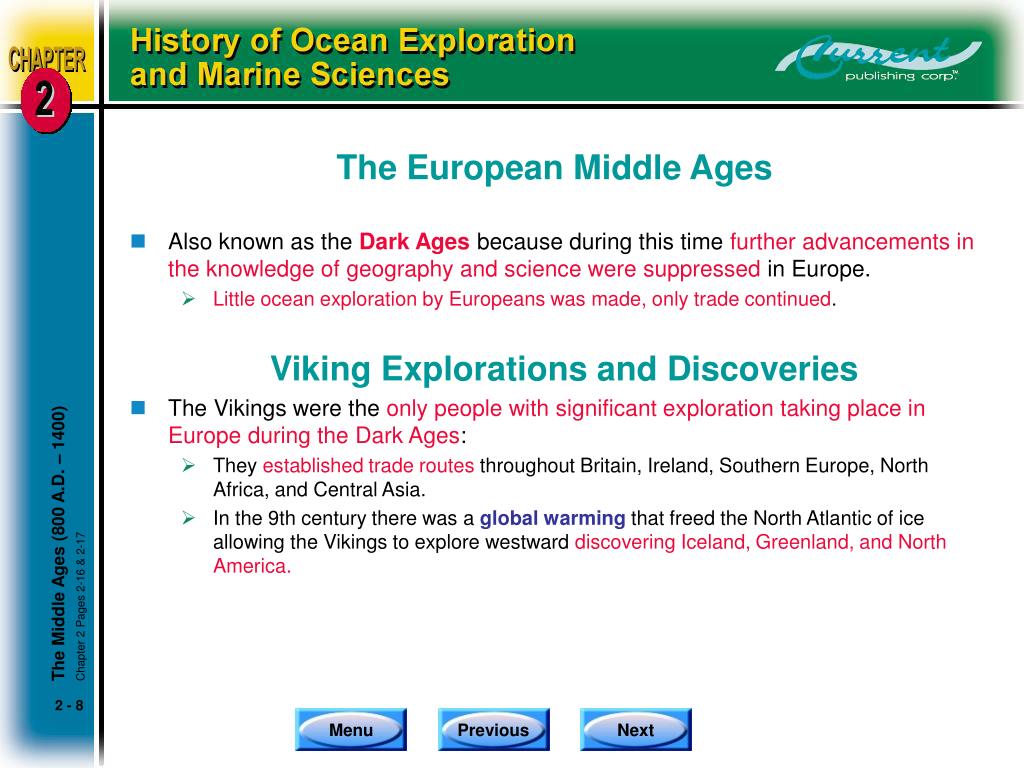 CHAPTER
2

History of Ocean Exploration and Marine Sciences

Current publishing corp.™

The European Middle Ages

Also known as the Dark Ages because during this time further advancements in the knowledge of geography and science were suppressed in Europe.

Little ocean exploration by Europeans was made, only trade continued.

Viking Explorations and Discoveries

The Vikings were the only people with significant exploration taking place in Europe during the Dark Ages:

They established trade routes throughout Britain, Ireland, Southern Europe, North Africa, and Central Asia.

In the 9th century there was a global warming that freed the North Atlantic of ice allowing the Vikings to explore westward discovering Iceland, Greenland, and North America.

The Middle Ages (800 A.D. – 1400)
Chapter 2 Pages 2-16 & 2-17

2 - 8

Menu
Previous
Next